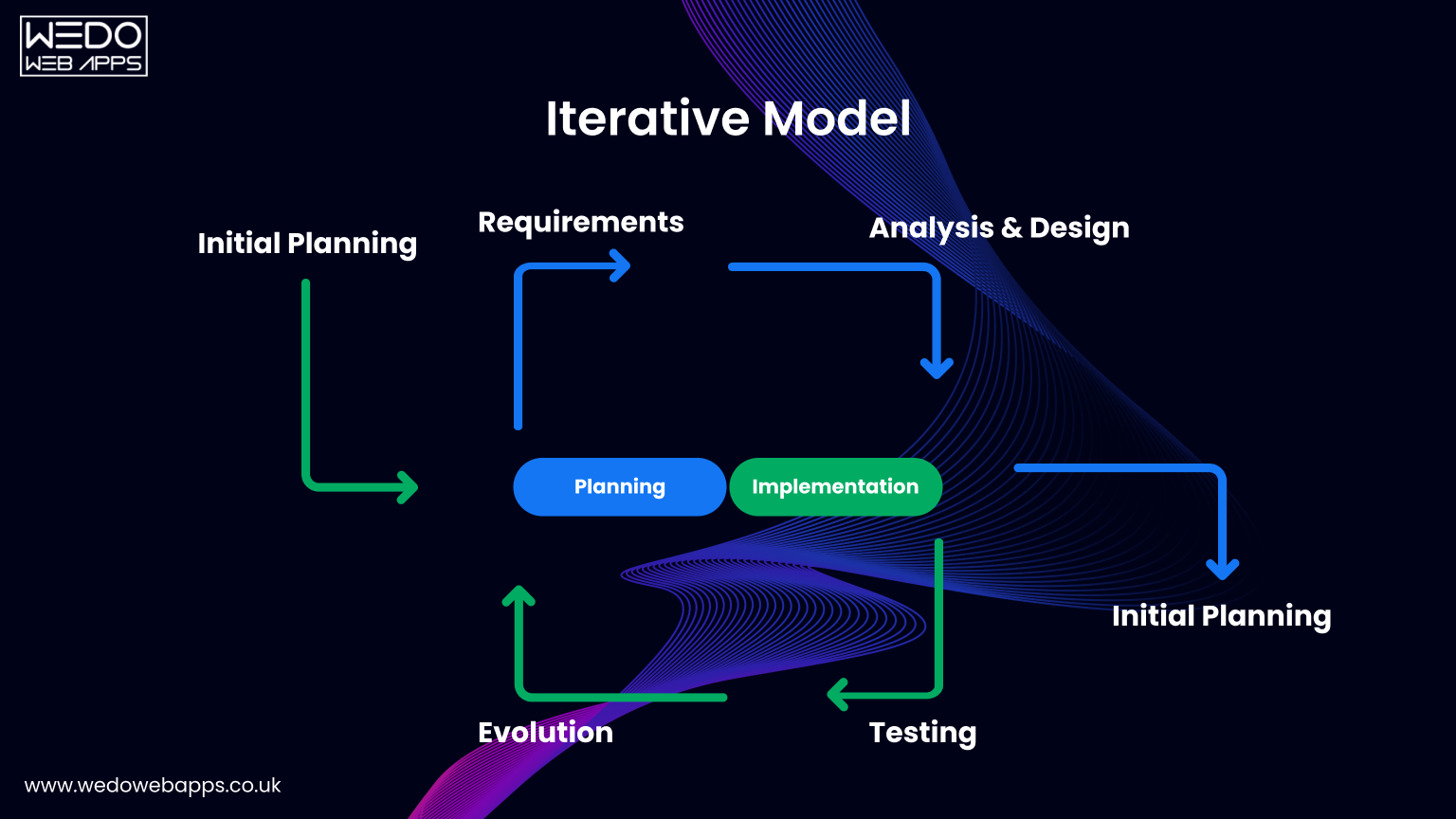 WEDO
WEB APPS

Iterative Model

Initial Planning

Requirements

Analysis & Design

Planning

Implementation

Initial Planning

Evolution

Testing

www.wedowebapps.co.uk